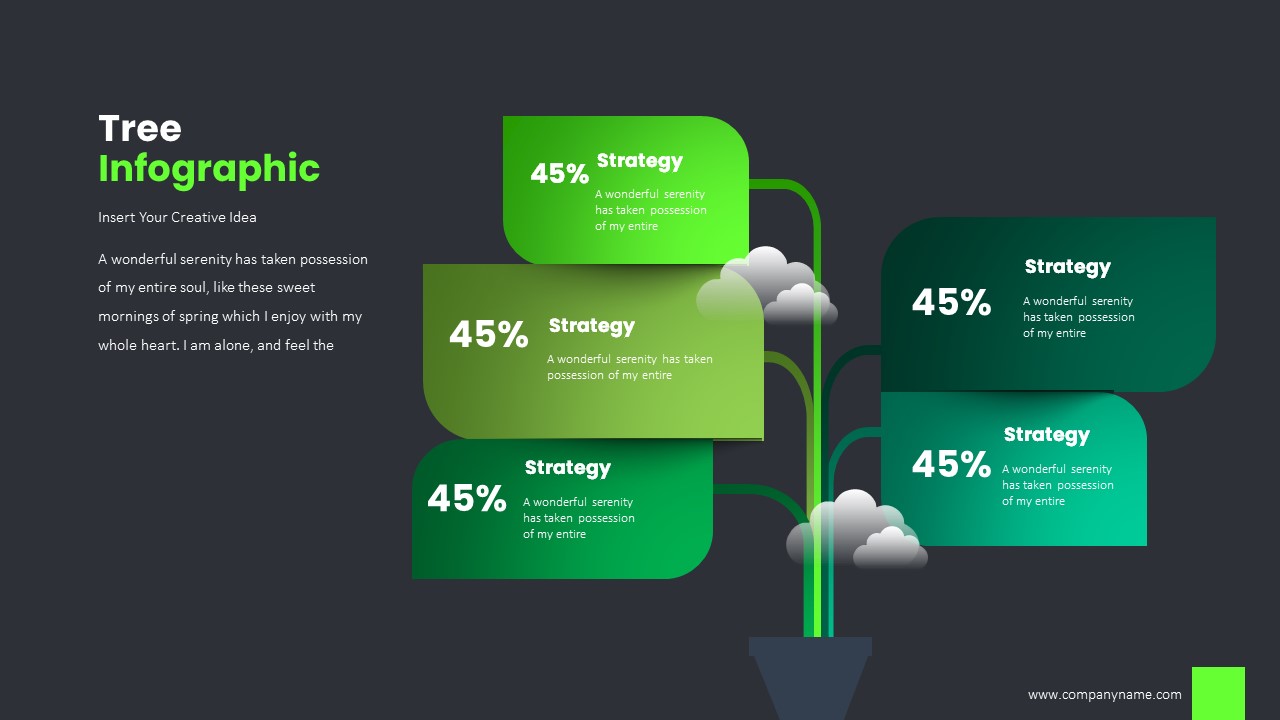 Tree
Infographic

Insert Your Creative Idea

A wonderful serenity has taken possession of my entire soul, like these sweet mornings of spring which I enjoy with my whole heart. I am alone, and feel the

45% Strategy
A wonderful serenity has taken possession of my entire

45% Strategy
A wonderful serenity has taken possession of my entire

45% Strategy
A wonderful serenity has taken possession of my entire

45% Strategy
A wonderful serenity has taken possession of my entire

45% Strategy
A wonderful serenity has taken possession of my entire

www.companyname.com